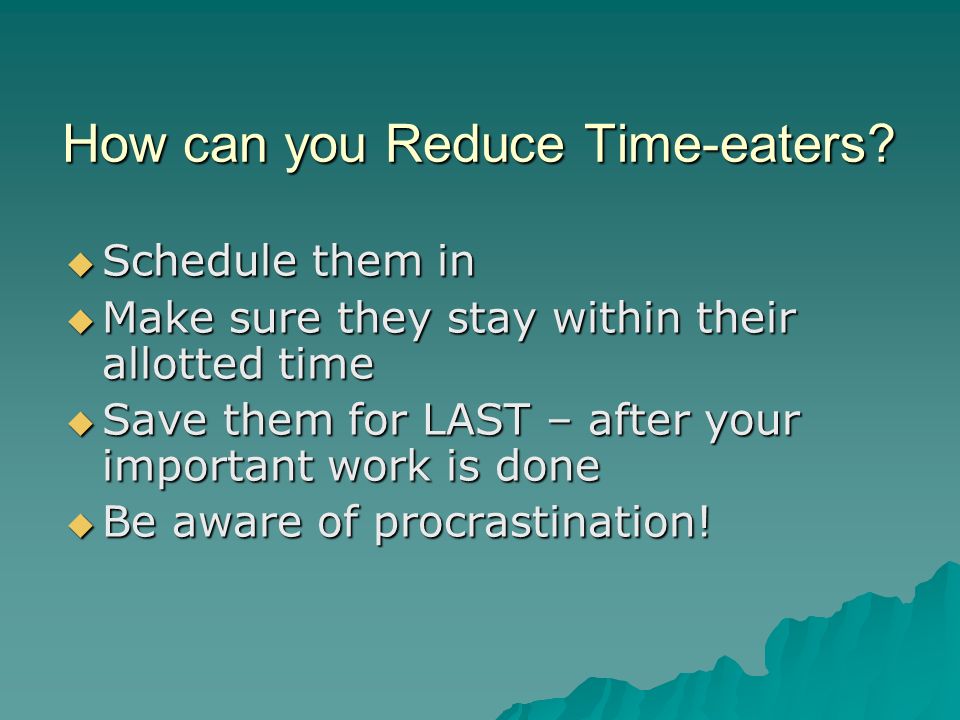 How can you Reduce Time-eaters?

◆ Schedule them in
◆ Make sure they stay within their allotted time
◆ Save them for LAST – after your important work is done
◆ Be aware of procrastination!